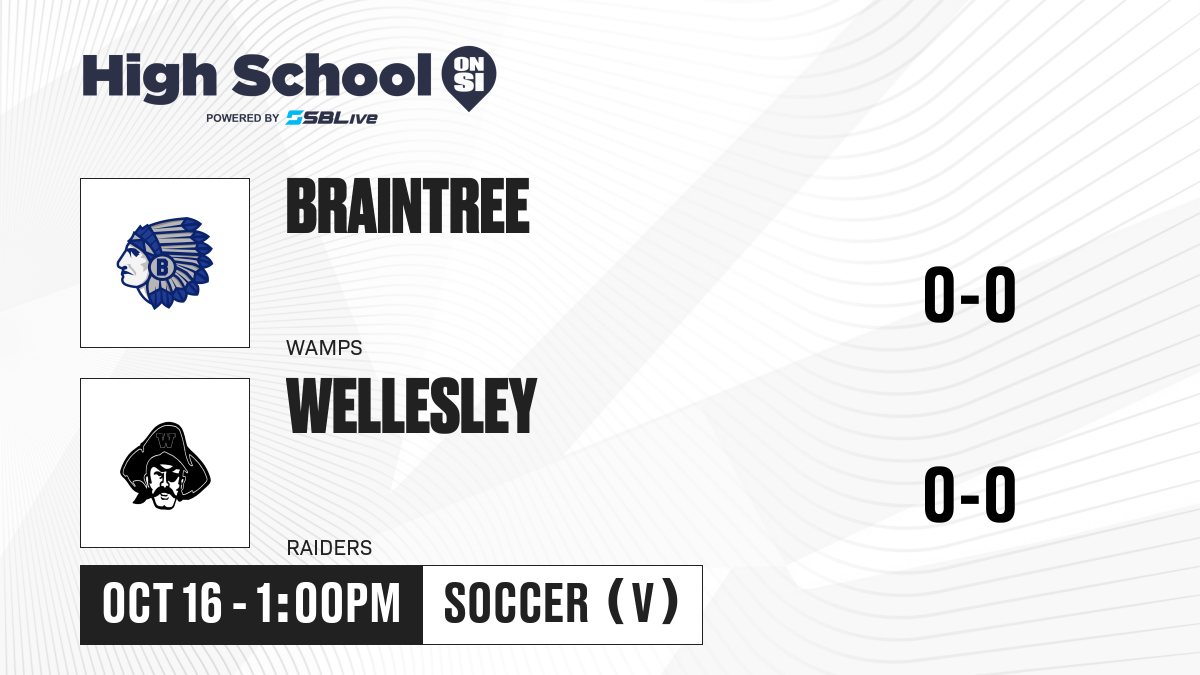 High School ON SI
POWERED BY SBLive

B

BRAINTREE

WAMPS

0-0

W

WELLESLEY

RAIDERS

0-0

OCT 16 - 1:00PM

SOCCER (V)